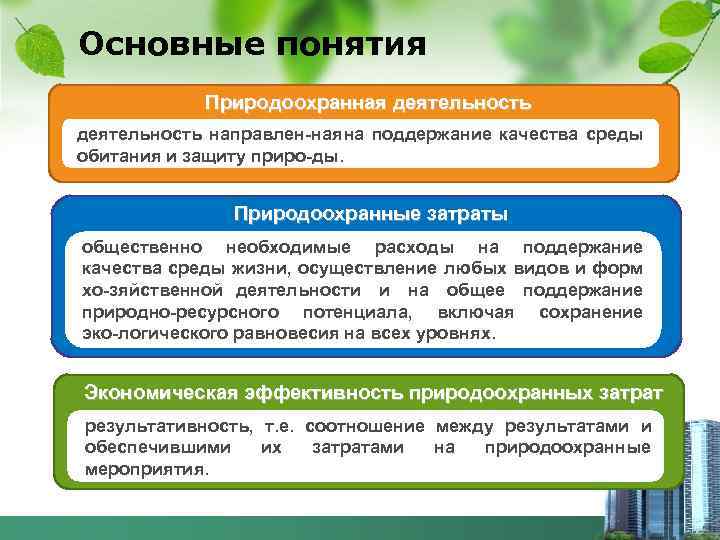 Основные понятия

Природоохранная деятельность

деятельность направлен-наяна поддержание качества среды обитания и защиту приро-ды.

Природоохранные затраты

общественно необходимые расходы на поддержание качества среды жизни, осуществление любых видов и форм хо-зяйственной деятельности и на общее поддержание природно-ресурсного потенциала, включая сохранение эко-логического равновесия на всех уровнях.

Экономическая эффективность природоохранных затрат

результативность, т.е. соотношение между результатами и обеспечившими их затратами на природоохранные мероприятия.